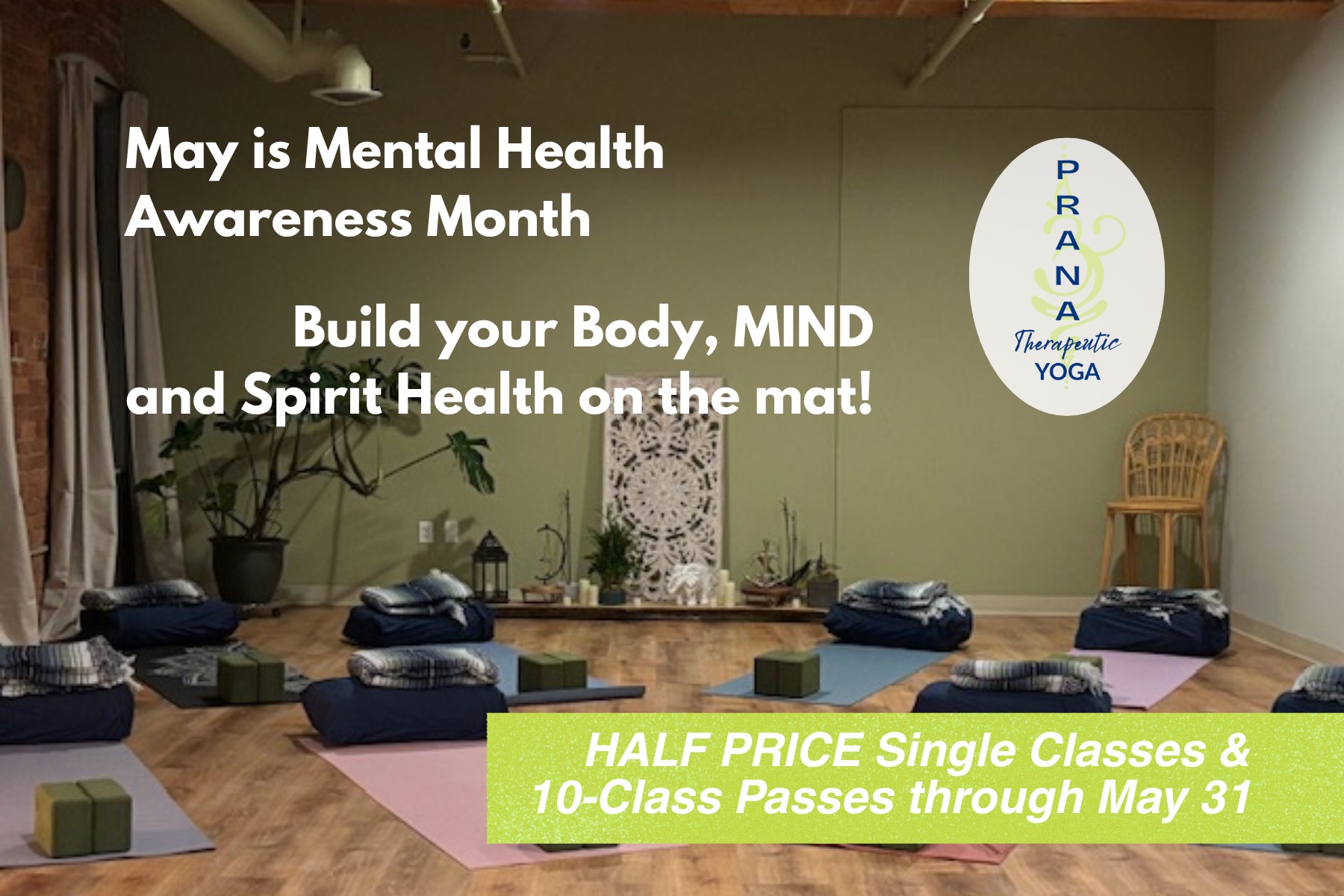 May is Mental Health Awareness Month

Build your Body, MIND and Spirit Health on the mat!

PRANA
Therapeutic
YOGA

HALF PRICE Single Classes & 10-Class Passes through May 31